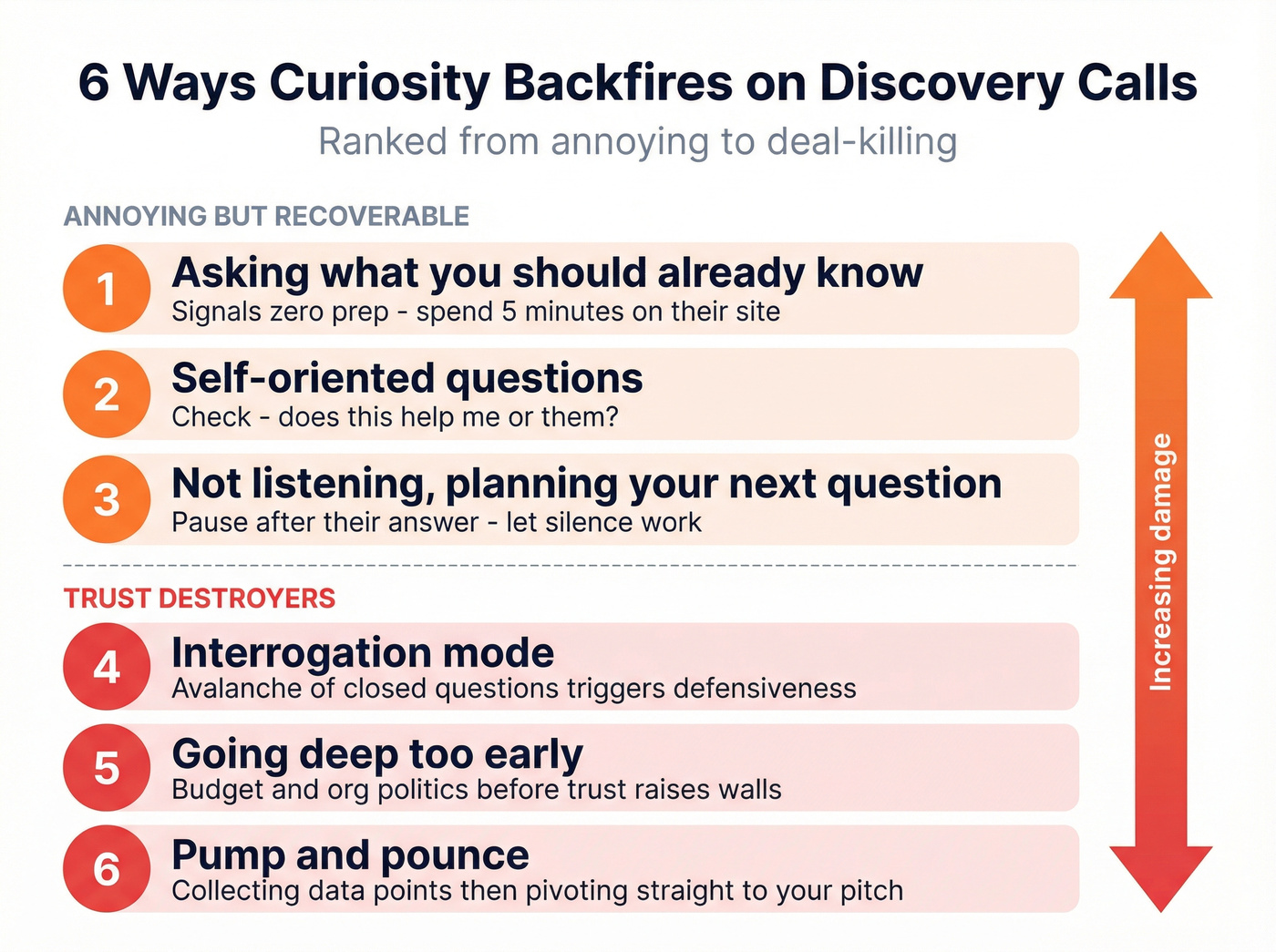 6 Ways Curiosity Backfires on Discovery Calls

Ranked from annoying to deal-killing

ANNOYING BUT RECOVERABLE

1 Asking what you should already know
Signals zero prep - spend 5 minutes on their site

2 Self-oriented questions
Check - does this help me or them?

3 Not listening, planning your next question
Pause after their answer - let silence work

TRUST DESTROYERS

4 Interrogation mode
Avalanche of closed questions triggers defensiveness

5 Going deep too early
Budget and org politics before trust raises walls

6 Pump and pounce
Collecting data points then pivoting straight to your pitch

Increasing damage